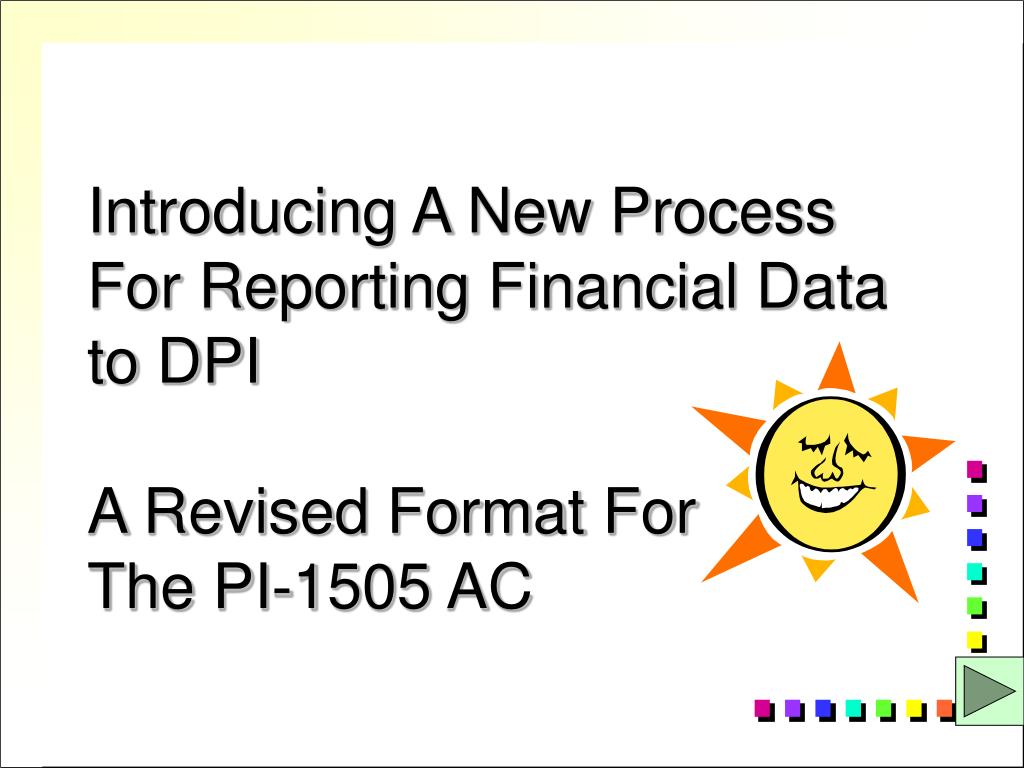 Introducing A New Process For Reporting Financial Data to DPI

A Revised Format For The PI-1505 AC